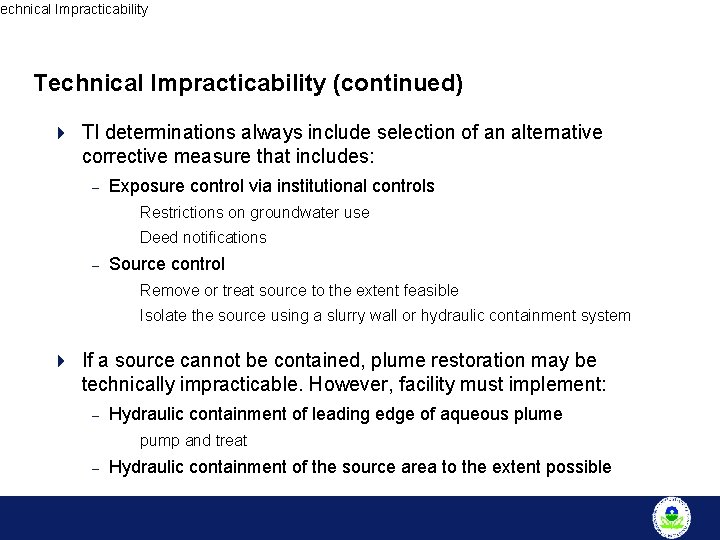 echnical Impracticability

Technical Impracticability (continued)

TI determinations always include selection of an alternative corrective measure that includes:

– Exposure control via institutional controls

Restrictions on groundwater use

Deed notifications

– Source control

Remove or treat source to the extent feasible

Isolate the source using a slurry wall or hydraulic containment system

If a source cannot be contained, plume restoration may be technically impracticable. However, facility must implement:

– Hydraulic containment of leading edge of aqueous plume

pump and treat

– Hydraulic containment of the source area to the extent possible